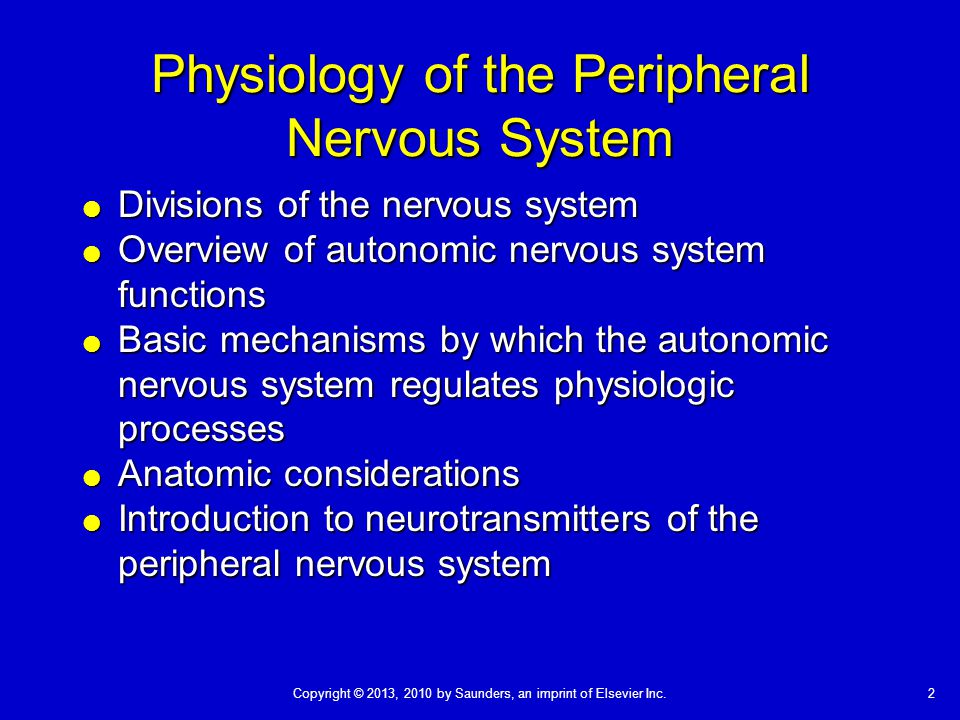 Physiology of the Peripheral Nervous System

- Divisions of the nervous system
- Overview of autonomic nervous system functions
- Basic mechanisms by which the autonomic nervous system regulates physiologic processes
- Anatomic considerations
- Introduction to neurotransmitters of the peripheral nervous system

Copyright © 2013, 2010 by Saunders, an imprint of Elsevier Inc.

2